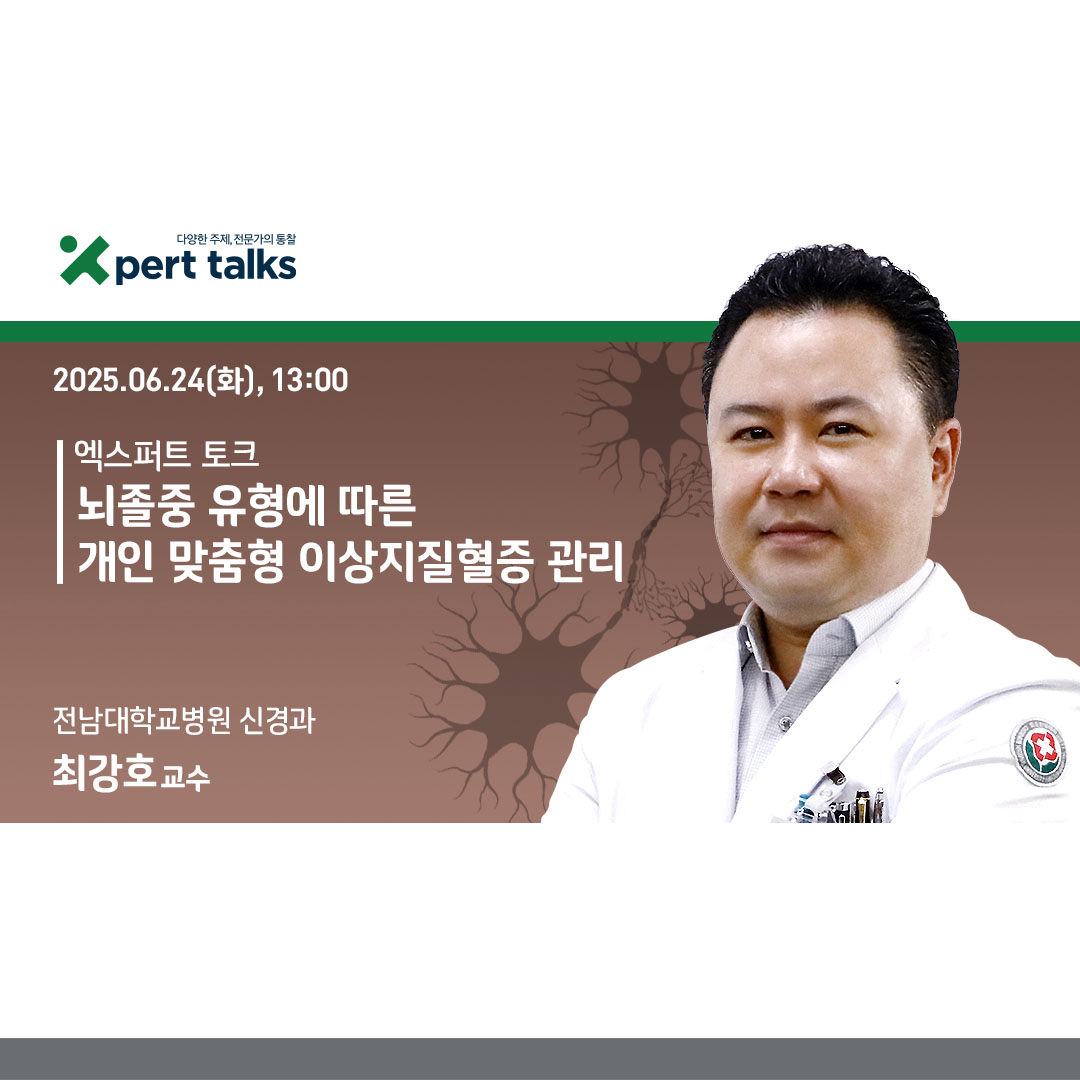 다양한 주제, 전문가의 통찰
Xpert talks

2025.06.24(화), 13:00

엑스퍼트 토크
뇌졸중 유형에 따른
개인 맞춤형 이상지질혈증 관리

전남대학교병원 신경과
최강호 교수